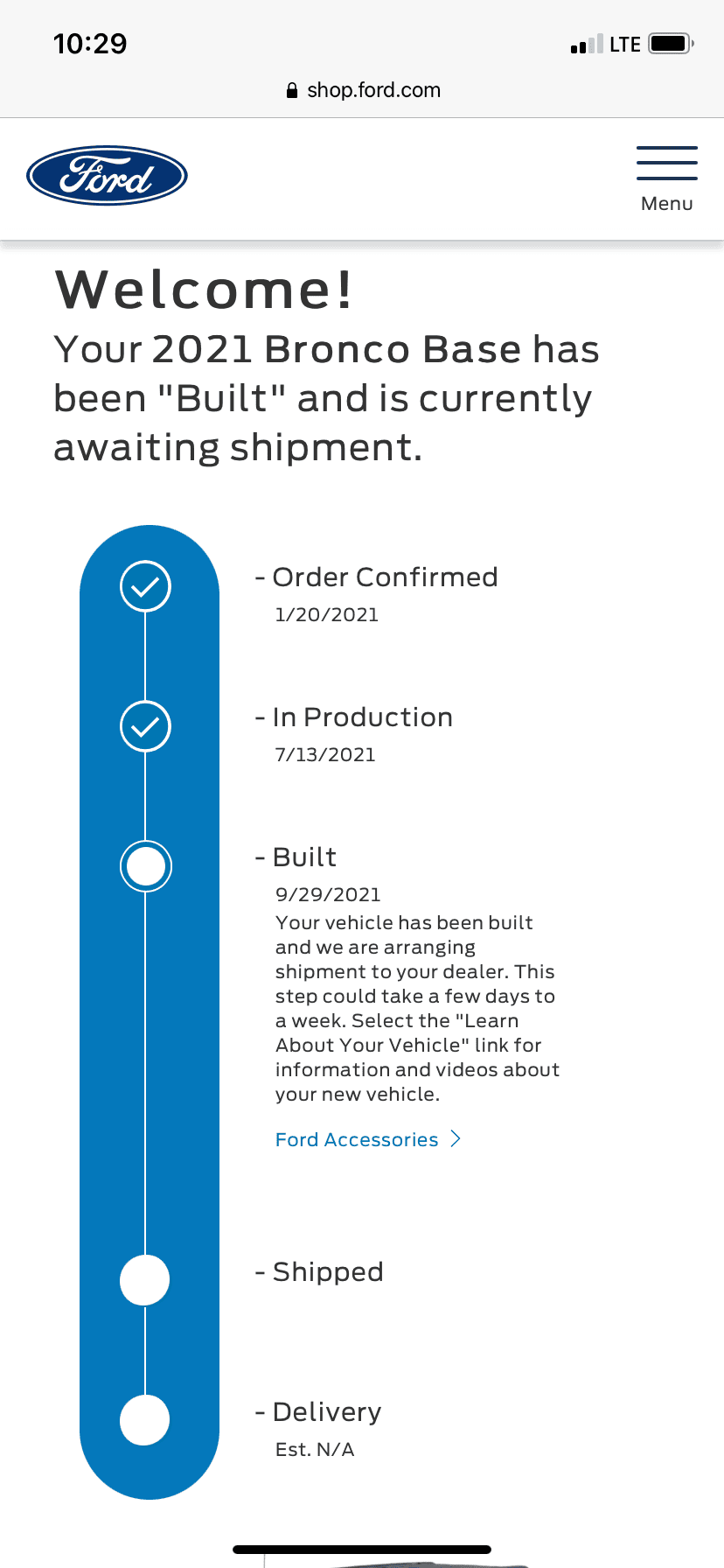 10:29

LTE

shop.ford.com

Ford

Menu

Welcome!

Your 2021 Bronco Base has been "Built" and is currently awaiting shipment.

- Order Confirmed
1/20/2021

- In Production
7/13/2021

- Built
9/29/2021
Your vehicle has been built and we are arranging shipment to your dealer. This step could take a few days to a week. Select the "Learn About Your Vehicle" link for information and videos about your new vehicle.

Ford Accessories

- Shipped

- Delivery
Est. N/A